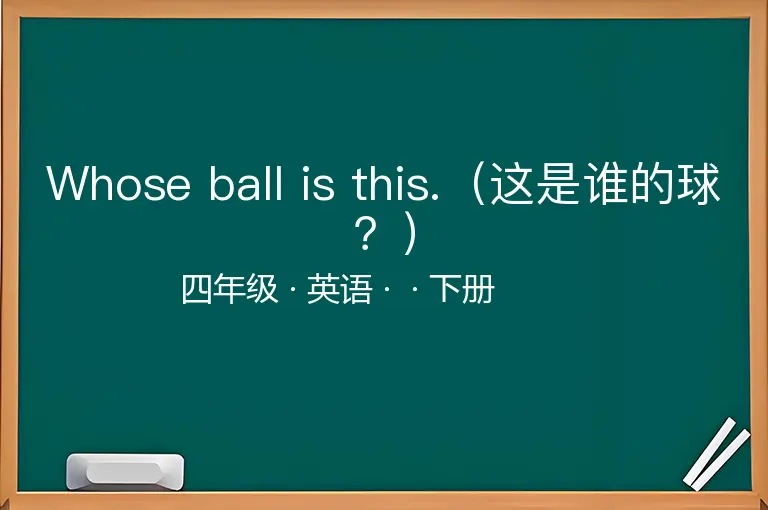 Whose ball is this.（这是谁的球？）

四年级 · 英语 · · 下册